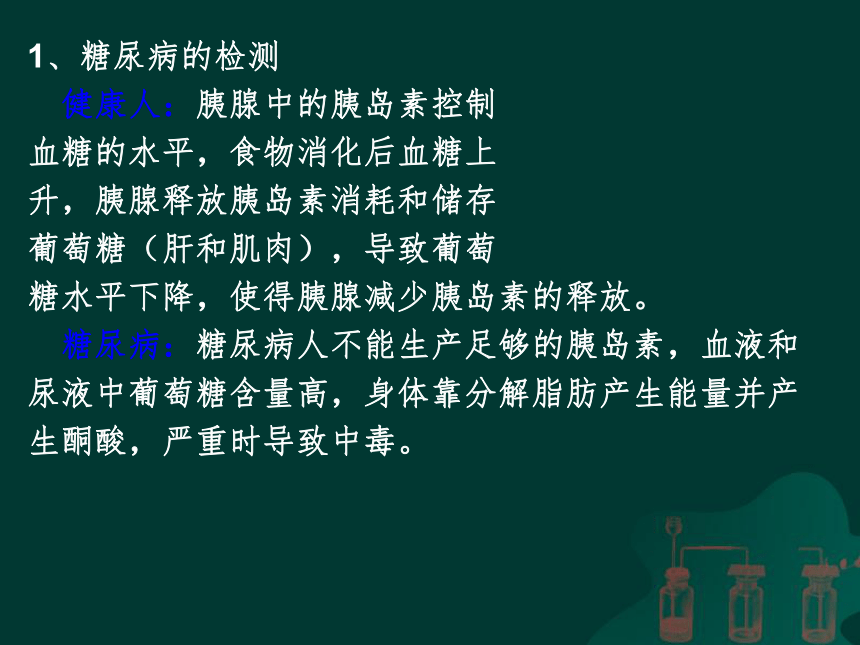 1、糖尿病的检测

健康人：胰腺中的胰岛素控制血糖的水平，食物消化后血糖上升，胰腺释放胰岛素消耗和储存葡萄糖（肝和肌肉），导致葡萄糖水平下降，使得胰腺减少胰岛素的释放。

糖尿病：糖尿病人不能生产足够的胰岛素，血液和尿液中葡萄糖含量高，身体靠分解脂肪产生能量并产生酮酸，严重时导致中毒。